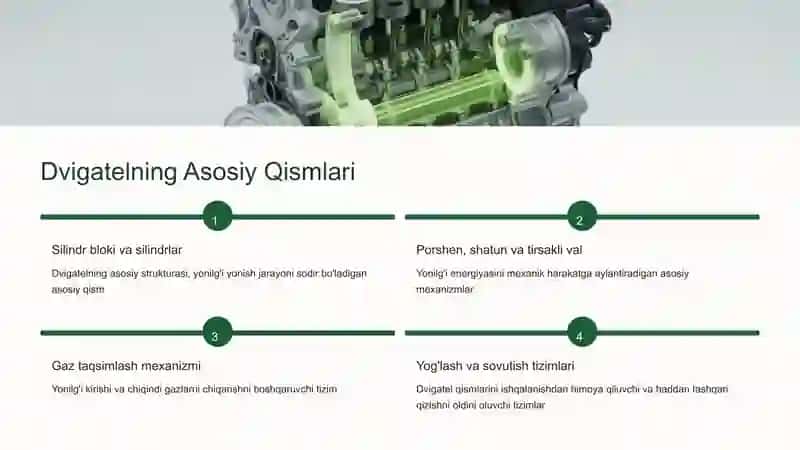 Dvigatelning Asosiy Qismlari

1

Silindr bloki va silindrlar

Dvigatelning asosiy strukturasi, yonilg'i yonish jarayoni sodir bo'ladigan asosiy qism

2

Porshen, shatun va tirsakli val

Yonilg'i energiyasini mexanik harakatga aylantiradigan asosiy mexanizmlar

3

Gaz taqsimlash mexanizmi

Yonilg'i kirishi va chiqindi gazlarni chiqarishni boshqaruvchi tizim

4

Yog'lash va sovutish tizimlari

Dvigatel qismlarini ishqalanishdan himoya qiluvchi va haddan tashqari qizishni oldini oluvchi tizimlar